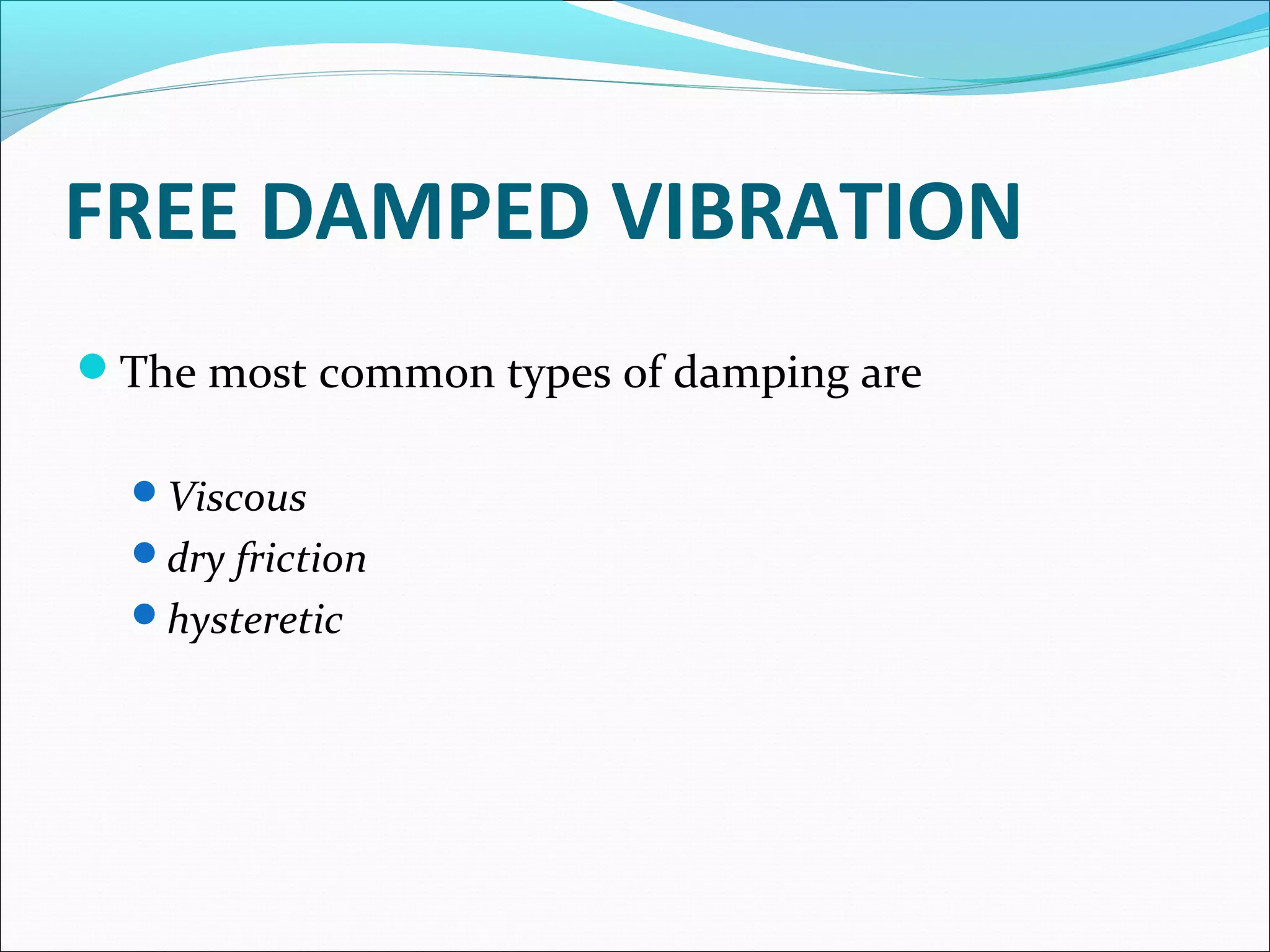 FREE DAMPED VIBRATION

The most common types of damping are

Viscous
dry friction
hysteretic